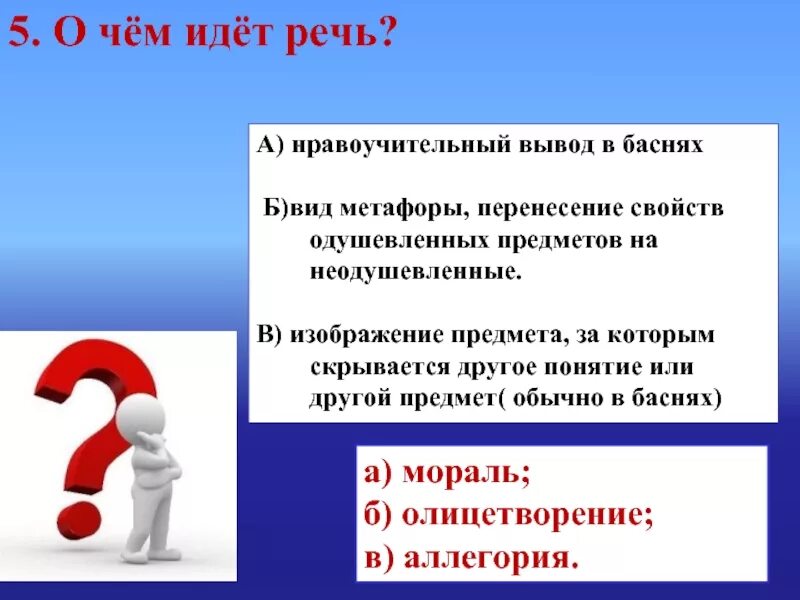 5. О чём идёт речь?

А) нравоучительный вывод в баснях

Б)вид метафоры, перенесение свойств одушевленных предметов на неодушевленные.

В) изображение предмета, за которым скрывается другое понятие или другой предмет( обычно в баснях)

а) мораль;
б) олицетворение;
в) аллегория.